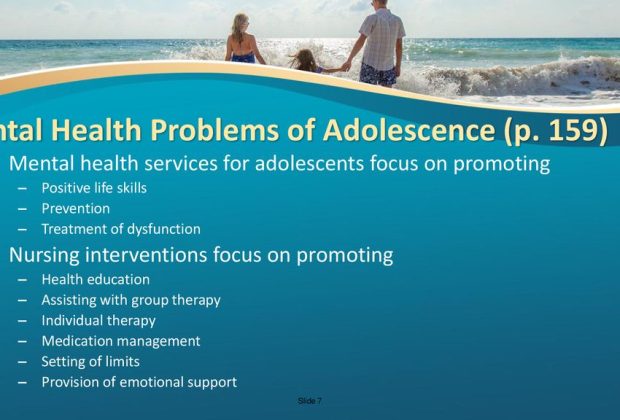 ntal Health Problems of Adolescence (p. 159)

Mental health services for adolescents focus on promoting
– Positive life skills
– Prevention
– Treatment of dysfunction

Nursing interventions focus on promoting
– Health education
– Assisting with group therapy
– Individual therapy
– Medication management
– Setting of limits
– Provision of emotional support

Slide 7